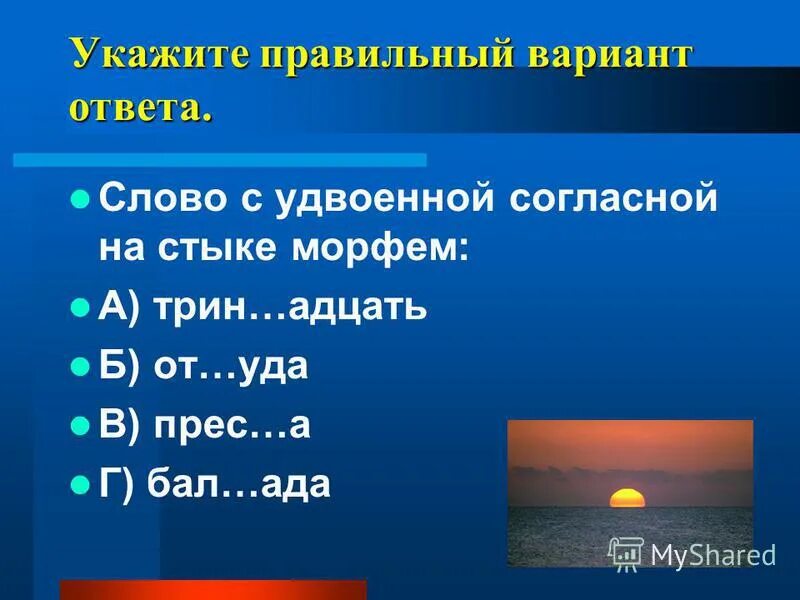 Укажите правильный вариант ответа.

Слово с удвоенной согласной на стыке морфем:

А) трин…адцать

Б) от…уда

В) прес…а

Г) бал…ада

MyShared